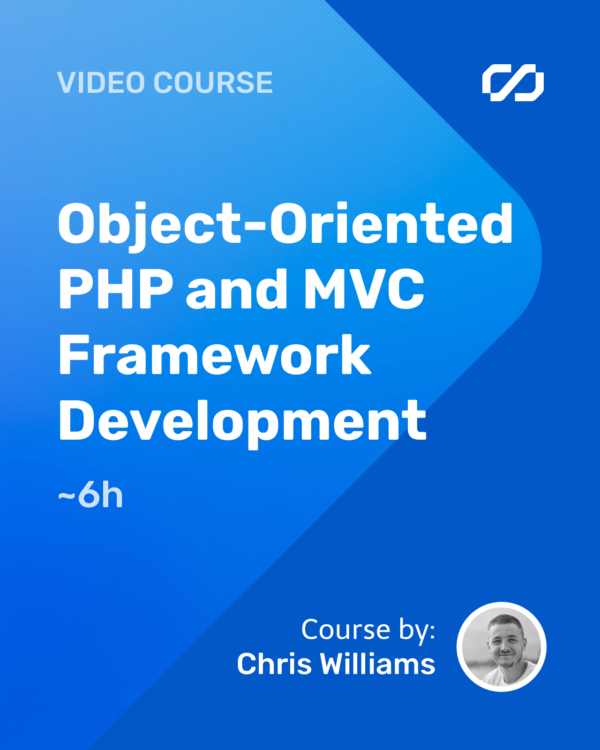 VIDEO COURSE

Object-Oriented PHP and MVC Framework Development

~6h

Course by:
Chris Williams